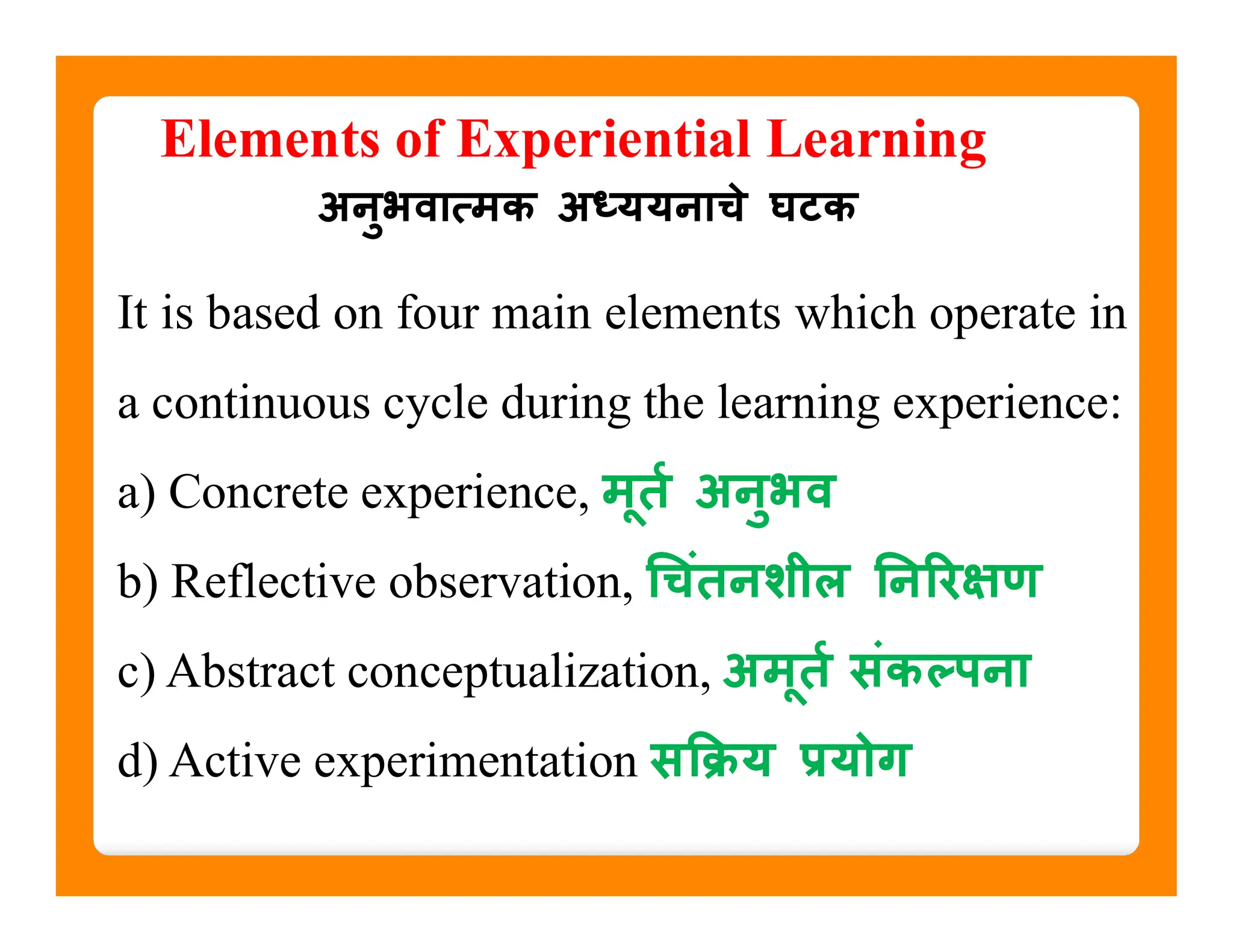 Elements of Experiential Learning
अनुभवात्मक अध्ययनाचे घटक

It is based on four main elements which operate in a continuous cycle during the learning experience:

a) Concrete experience, मूर्त अनुभव

b) Reflective observation, चिंतनशील निरिक्षण

c) Abstract conceptualization, अमूर्त संकल्पना

d) Active experimentation सक्रिय प्रयोग